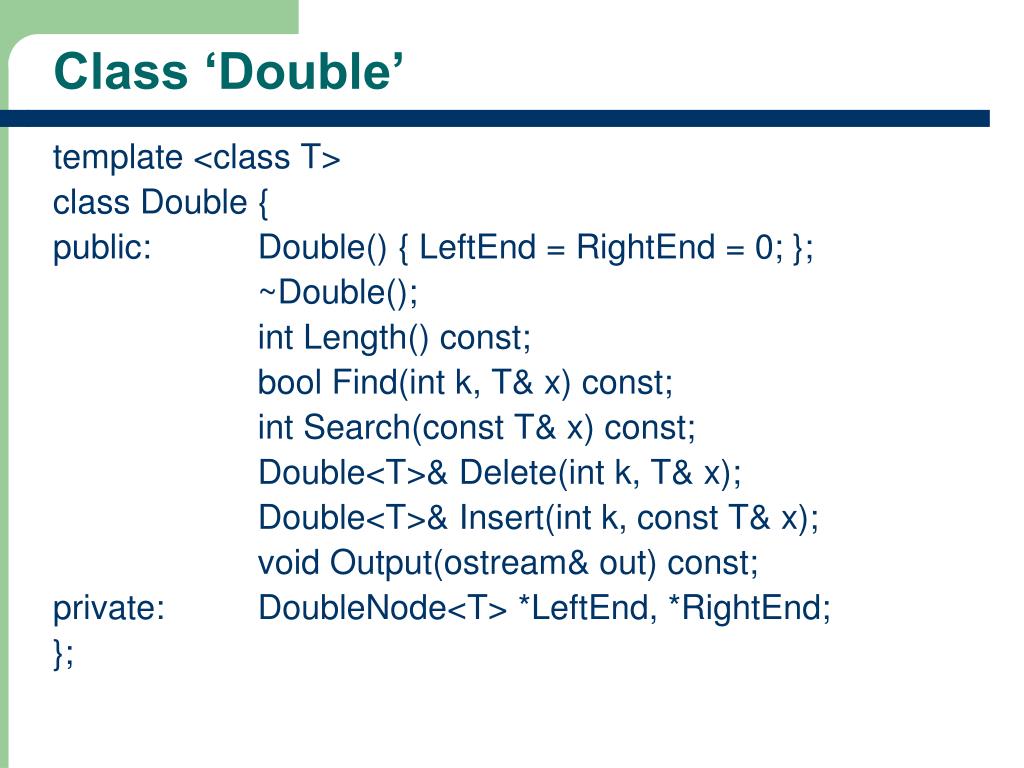 Class ‘Double’

template <class T>
class Double {
public:	Double() { LeftEnd = RightEnd = 0; };
~Double();
int Length() const;
bool Find(int k, T& x) const;
int Search(const T& x) const;
Double<T>& Delete(int k, T& x);
Double<T>& Insert(int k, const T& x);
void Output(ostream& out) const;
private:	DoubleNode<T> *LeftEnd, *RightEnd;
};